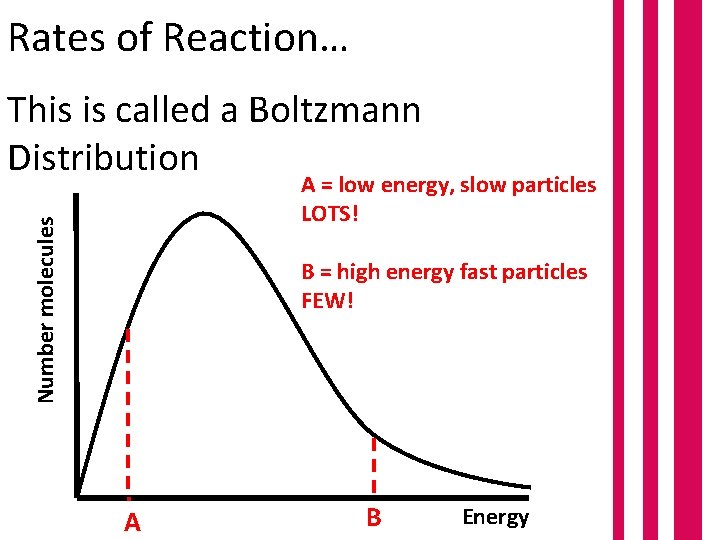 Rates of Reaction…

This is called a Boltzmann Distribution

A = low energy, slow particles LOTS!

B = high energy fast particles FEW!

Number molecules

A

B

Energy